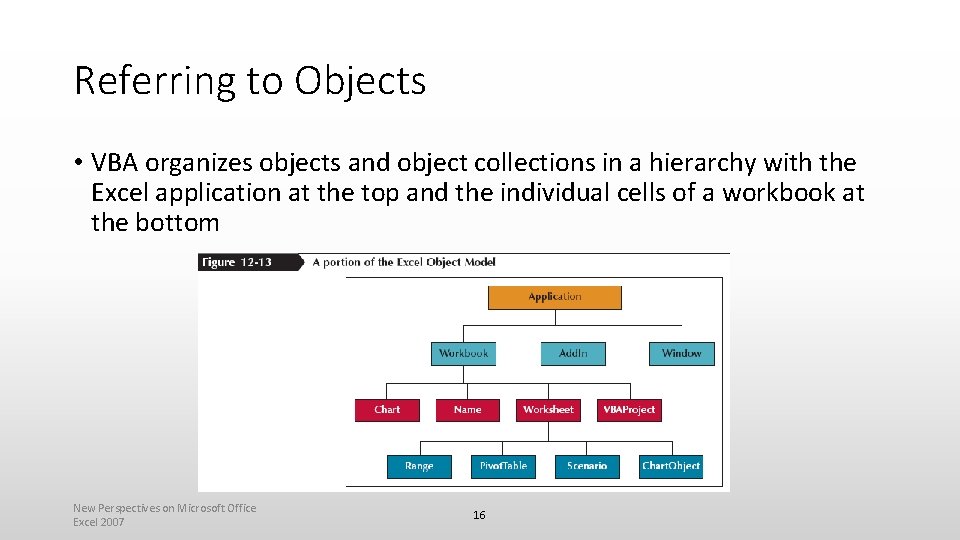 Referring to Objects

• VBA organizes objects and object collections in a hierarchy with the Excel application at the top and the individual cells of a workbook at the bottom

Figure 12-13 A portion of the Excel Object Model

Application

Workbook AddIn Window

Chart Name Worksheet VBAProject

Range PivotTable Scenario ChartObject

New Perspectives on Microsoft Office Excel 2007

16